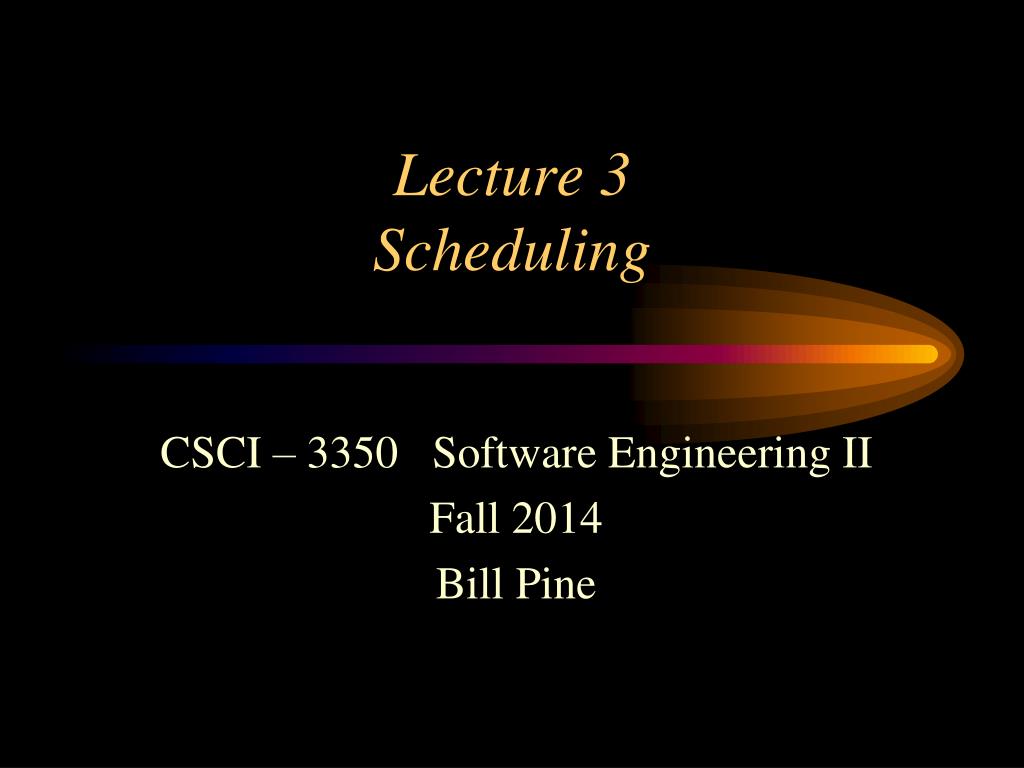 Lecture 3
Scheduling

CSCI – 3350 Software Engineering II
Fall 2014
Bill Pine